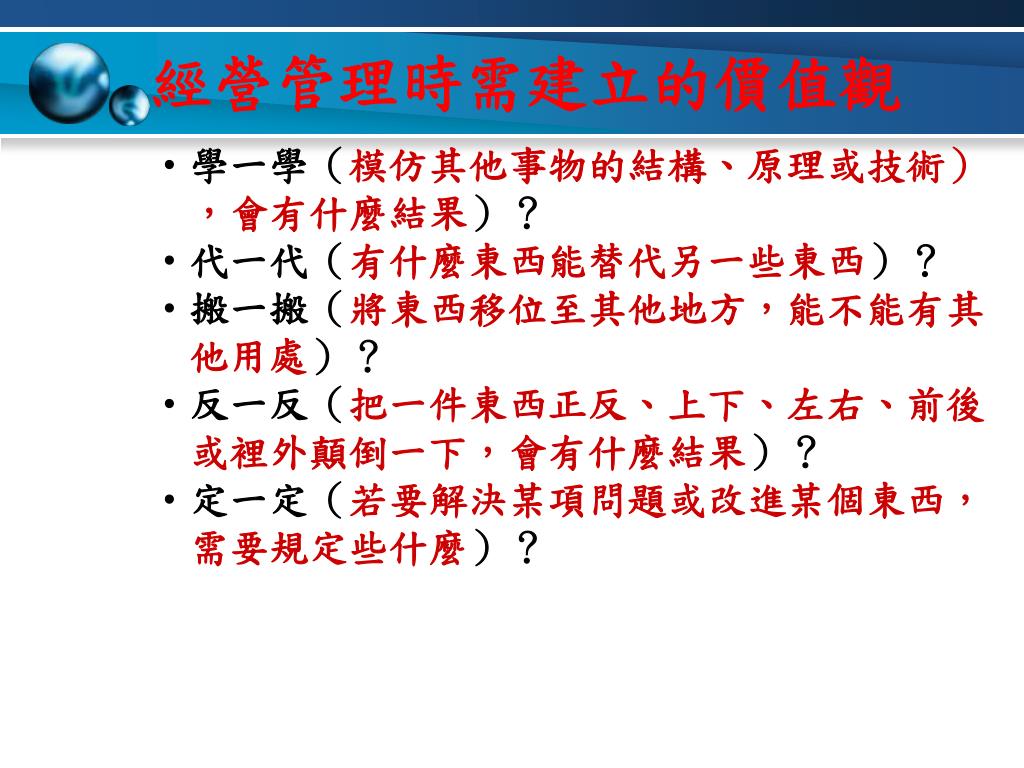 經營管理時需建立的價值觀

• 學一學（模仿其他事物的結構、原理或技術），會有什麼結果）？
• 代一代（有什麼東西能替代另一些東西）？
• 搬一搬（將東西移位至其他地方，能不能有其他用處）？
• 反一反（把一件東西正反、上下、左右、前後或裡外顛倒一下，會有什麼結果）？
• 定一定（若要解決某項問題或改進某個東西，需要規定些什麼）？